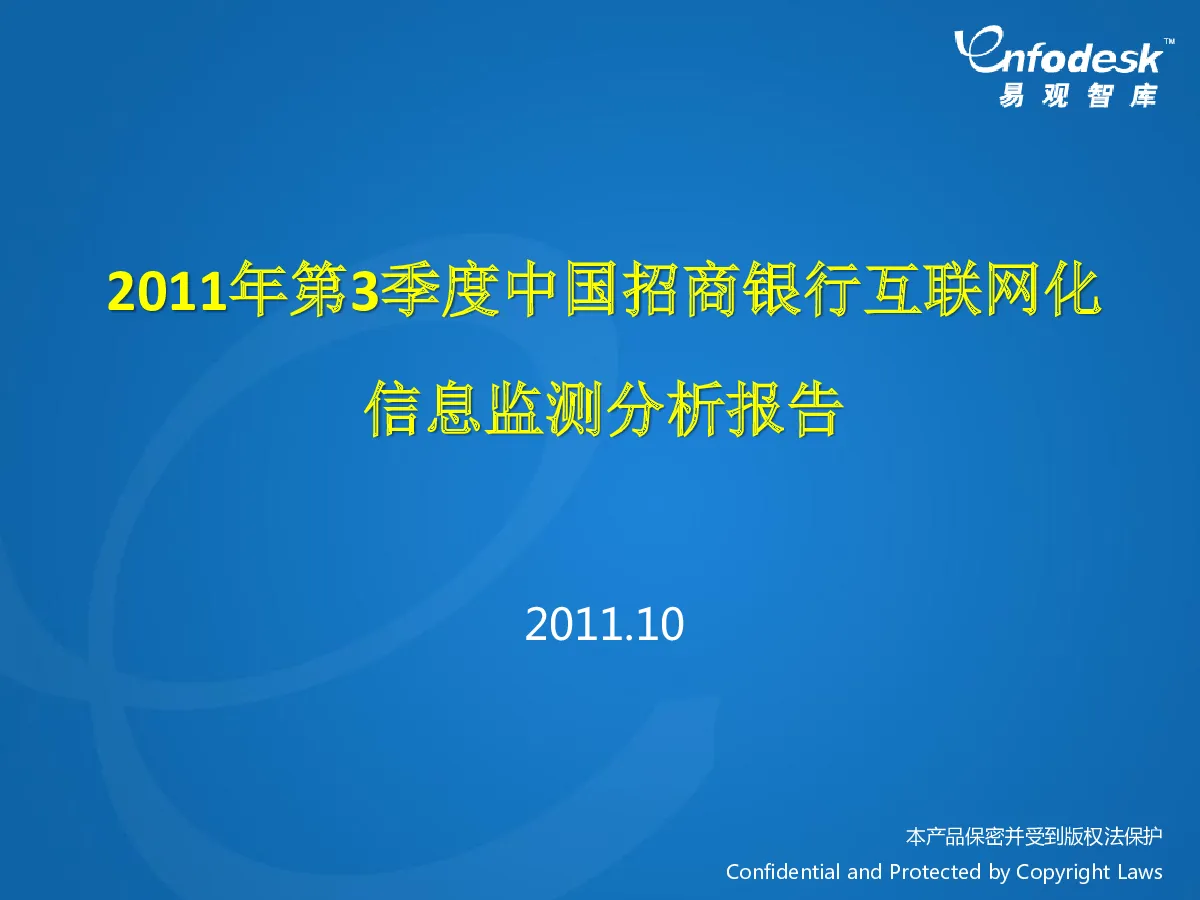 Enfodesk™
易观智库

2011年第3季度中国招商银行互联网化信息监测分析报告

2011.10

本产品保密并受到版权法保护
Confidential and Protected by Copyright Laws